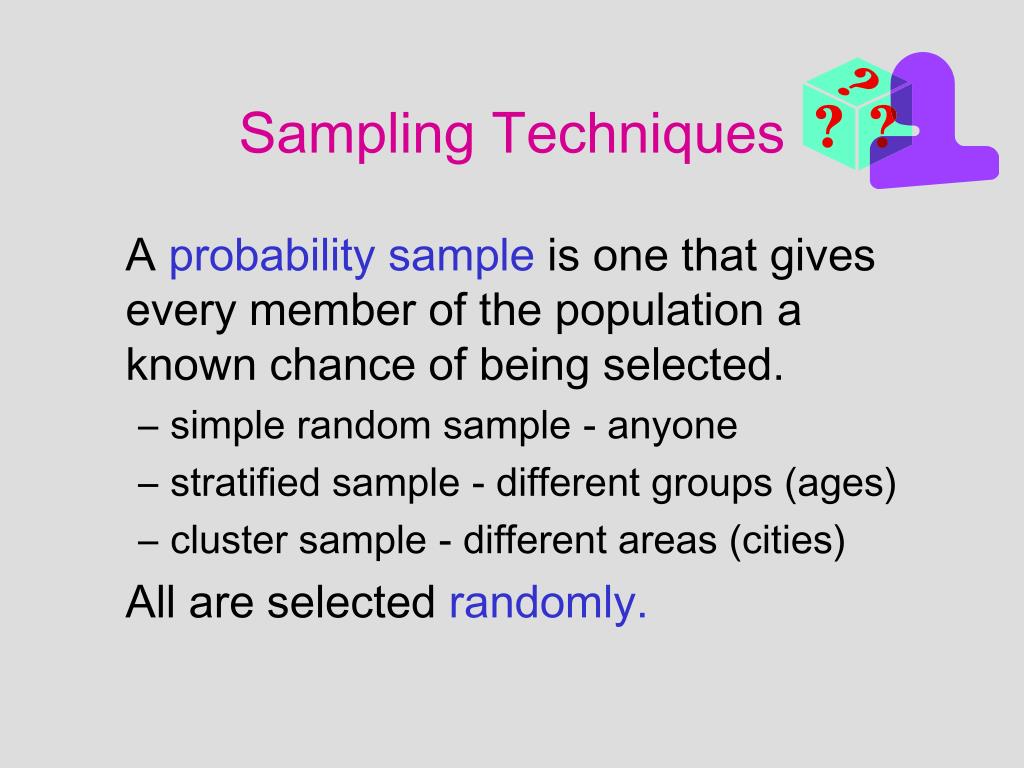 Sampling Techniques

? ? ?

A probability sample is one that gives every member of the population a known chance of being selected.

– simple random sample - anyone

– stratified sample - different groups (ages)

– cluster sample - different areas (cities)

All are selected randomly.